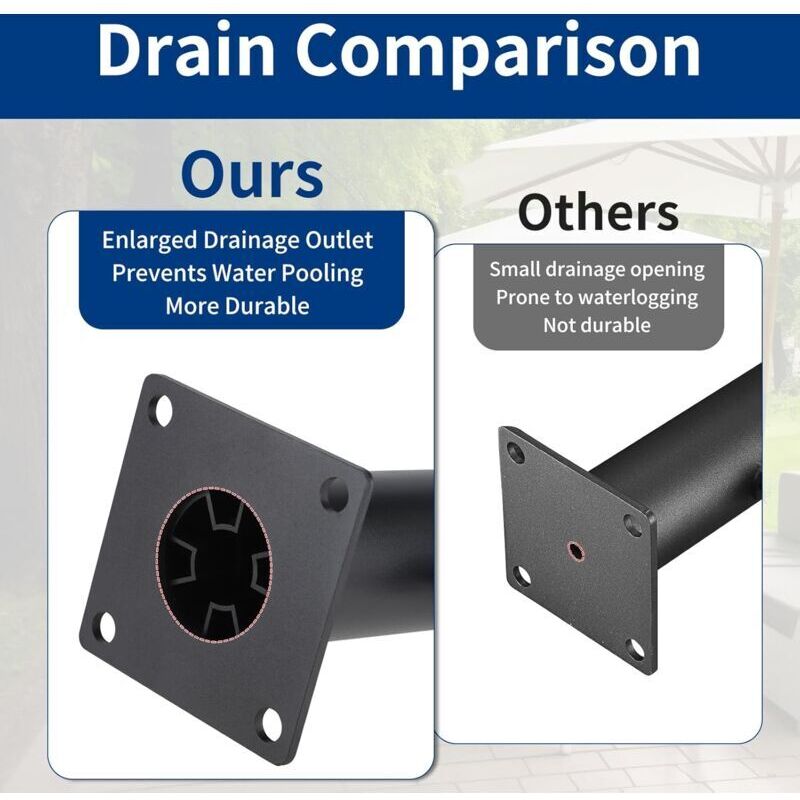 Drain Comparison

Ours

Enlarged Drainage Outlet
Prevents Water Pooling
More Durable

Others

Small drainage opening
Prone to waterlogging
Not durable